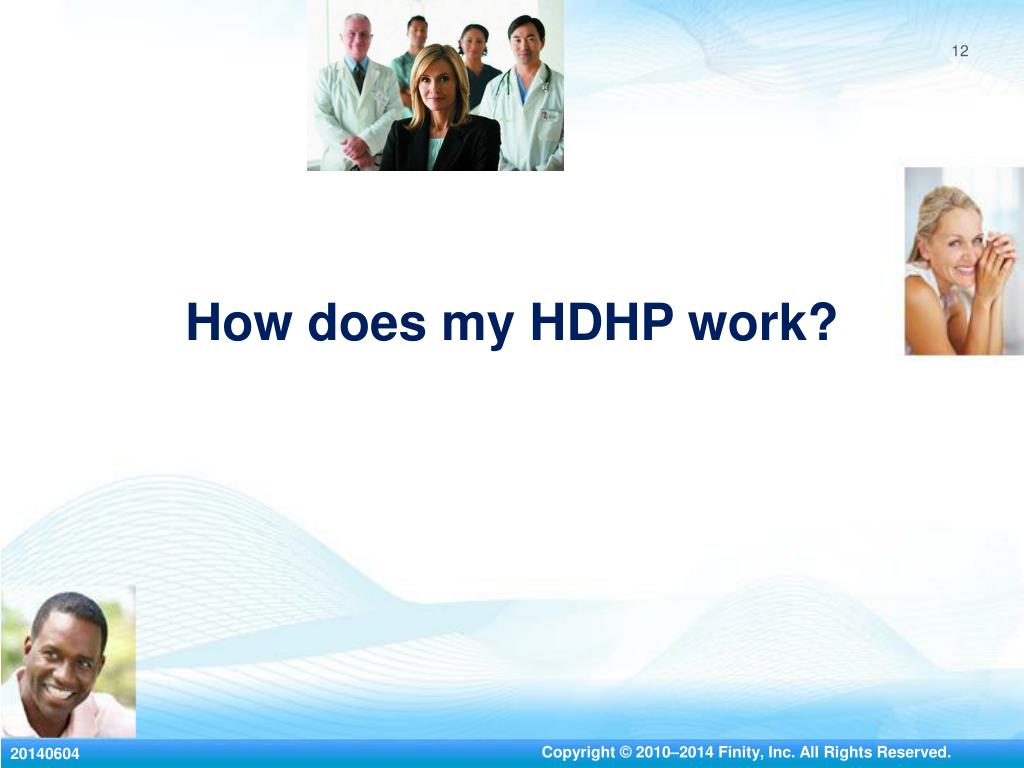 12

How does my HDHP work?

20140604

Copyright © 2010–2014 Finity, Inc. All Rights Reserved.